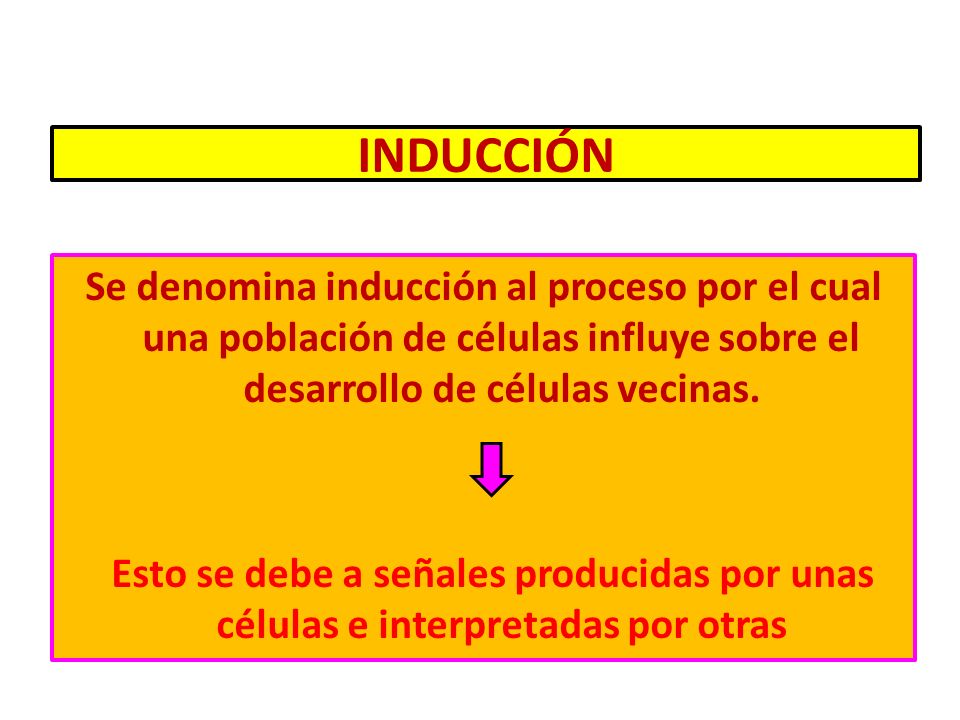 INDUCCIÓN

Se denomina inducción al proceso por el cual una población de células influye sobre el desarrollo de células vecinas.

Esto se debe a señales producidas por unas células e interpretadas por otras